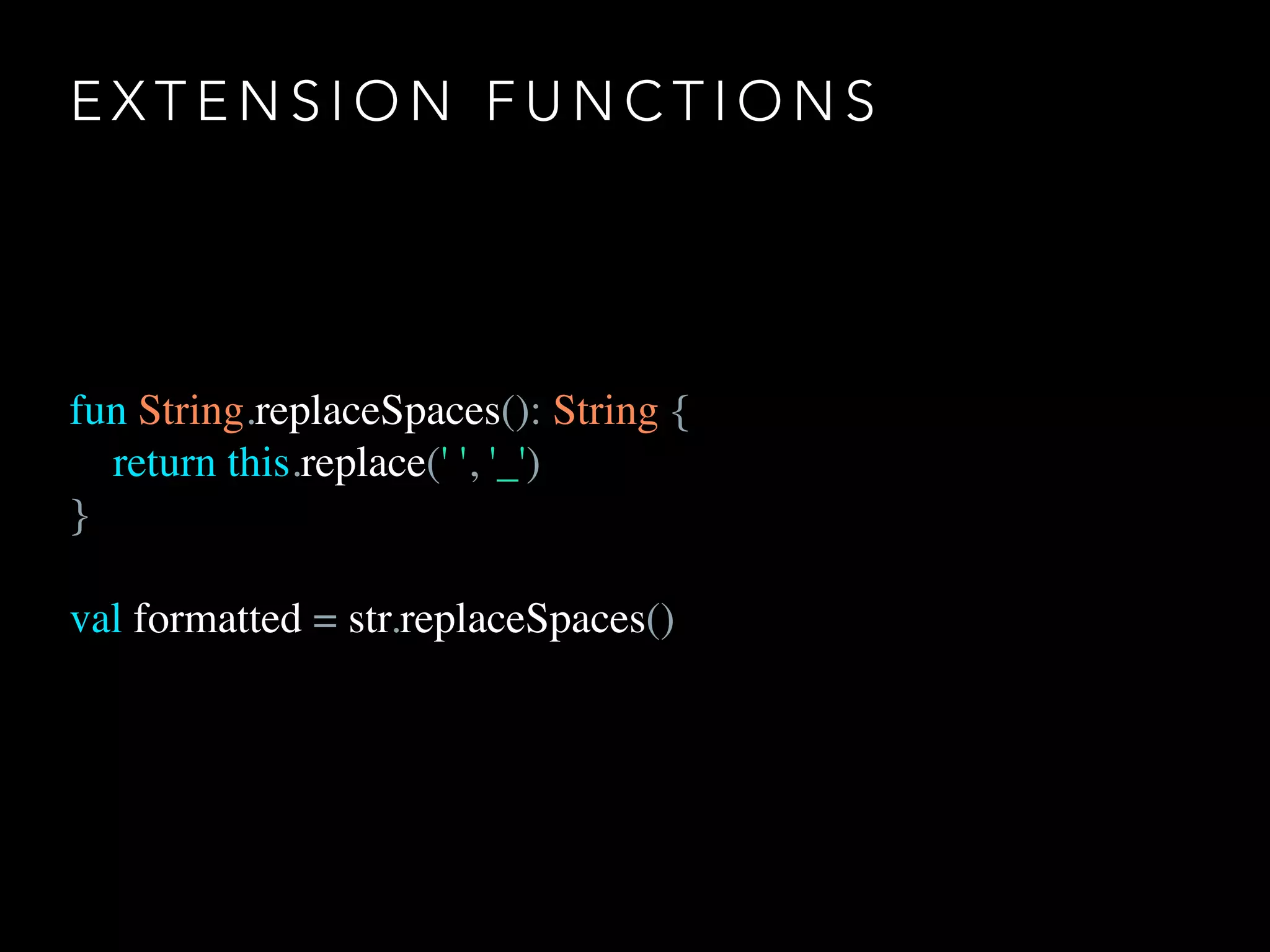 EXTENSION FUNCTIONS

fun String.replaceSpaces(): String {
    return this.replace(' ', '_')
}

val formatted = str.replaceSpaces()